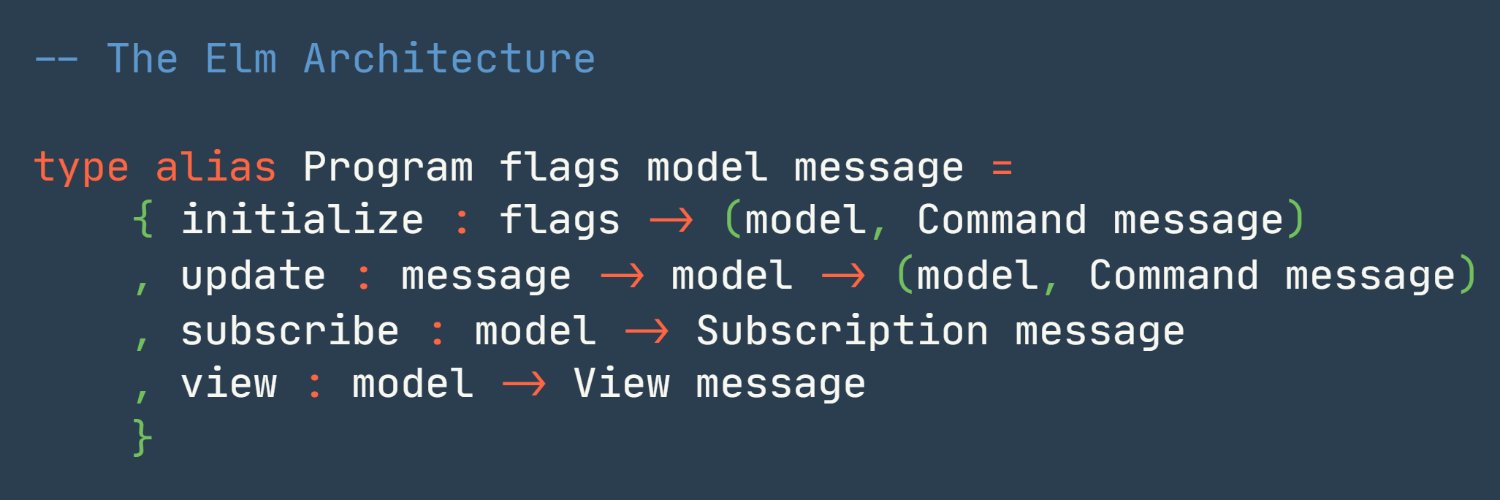 -- The Elm Architecture

type alias Program flags model message =
    { initialize : flags → (model, Command message)
    , update : message → model → (model, Command message)
    , subscribe : model → Subscription message
    , view : model → View message
    }